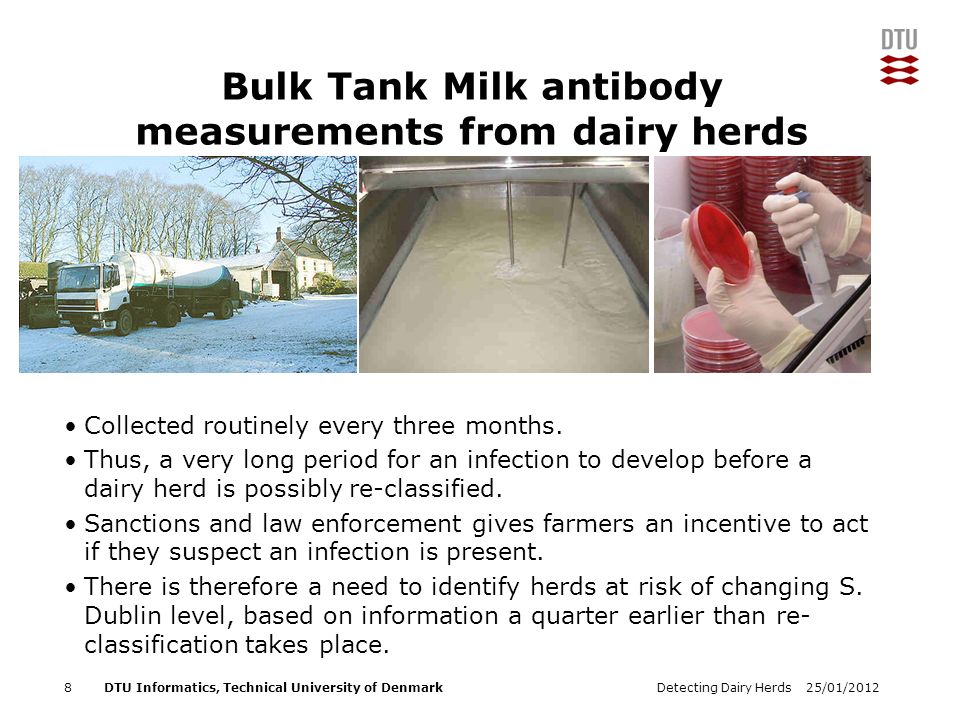 DTU

Bulk Tank Milk antibody measurements from dairy herds

• Collected routinely every three months.
• Thus, a very long period for an infection to develop before a dairy herd is possibly re-classified.
• Sanctions and law enforcement gives farmers an incentive to act if they suspect an infection is present.
• There is therefore a need to identify herds at risk of changing S. Dublin level, based on information a quarter earlier than re-classification takes place.

8 DTU Informatics, Technical University of Denmark Detecting Dairy Herds 25/01/2012